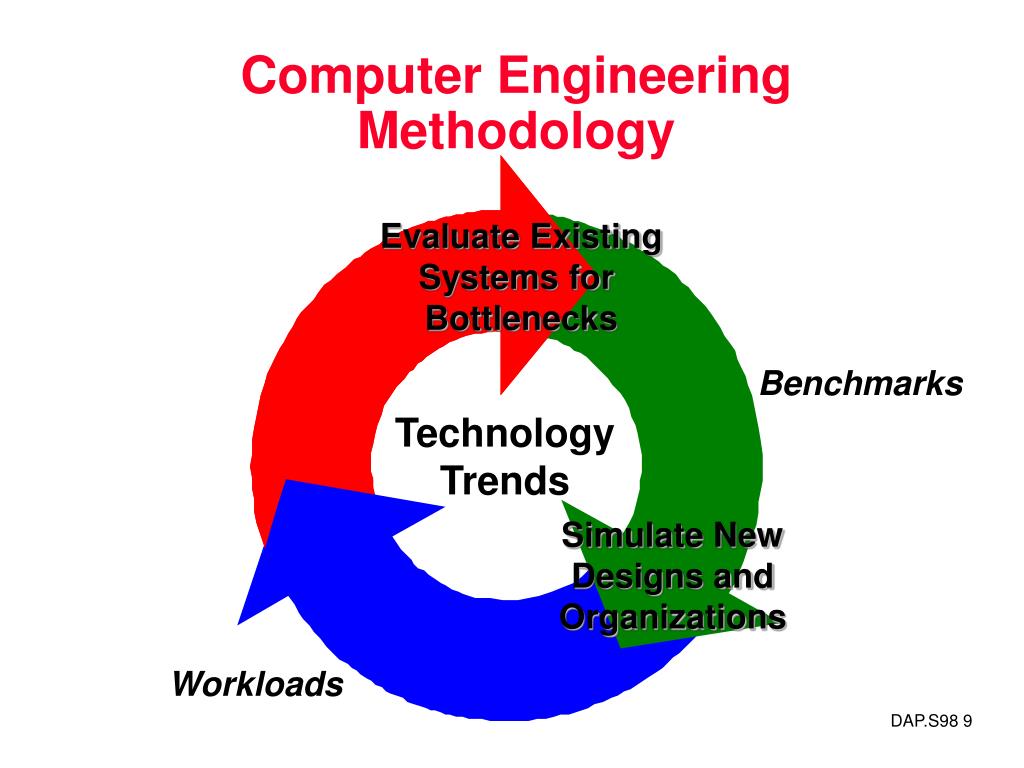 Computer Engineering Methodology

Evaluate Existing Systems for Bottlenecks

Benchmarks

Technology Trends

Simulate New Designs and Organizations

Workloads

DAP.S98 9